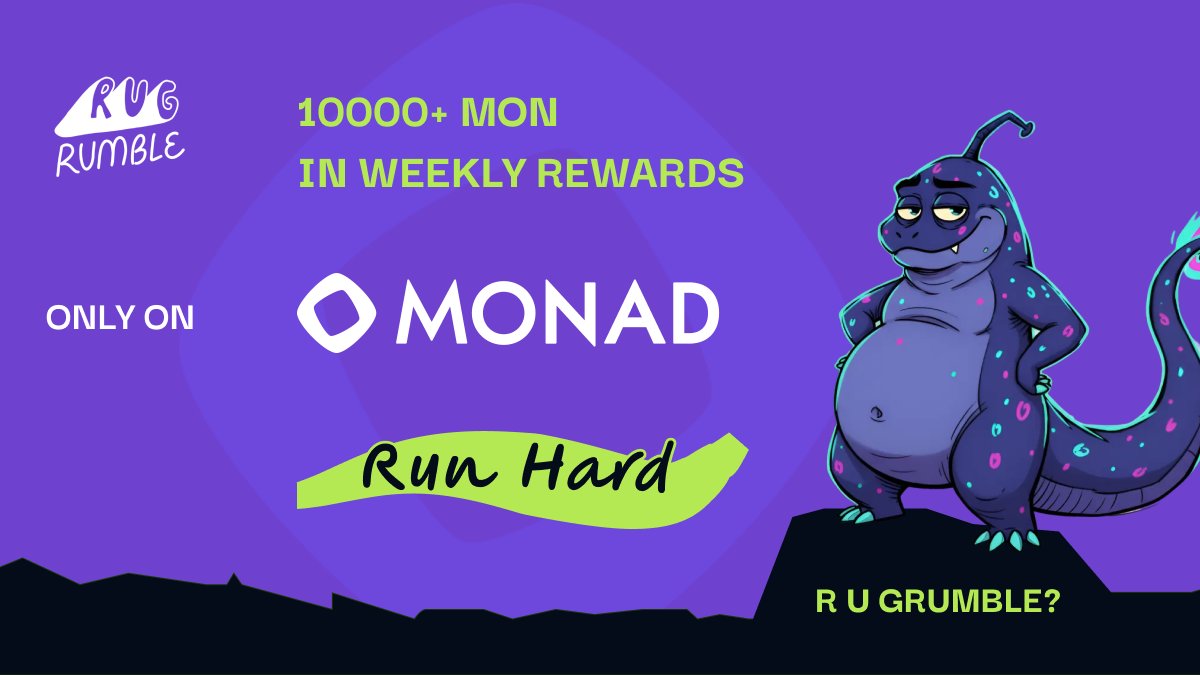 RUG RUMBLE

10000+ MON
IN WEEKLY REWARDS

ONLY ON

MONAD

Run Hard

R U GRUMBLE?